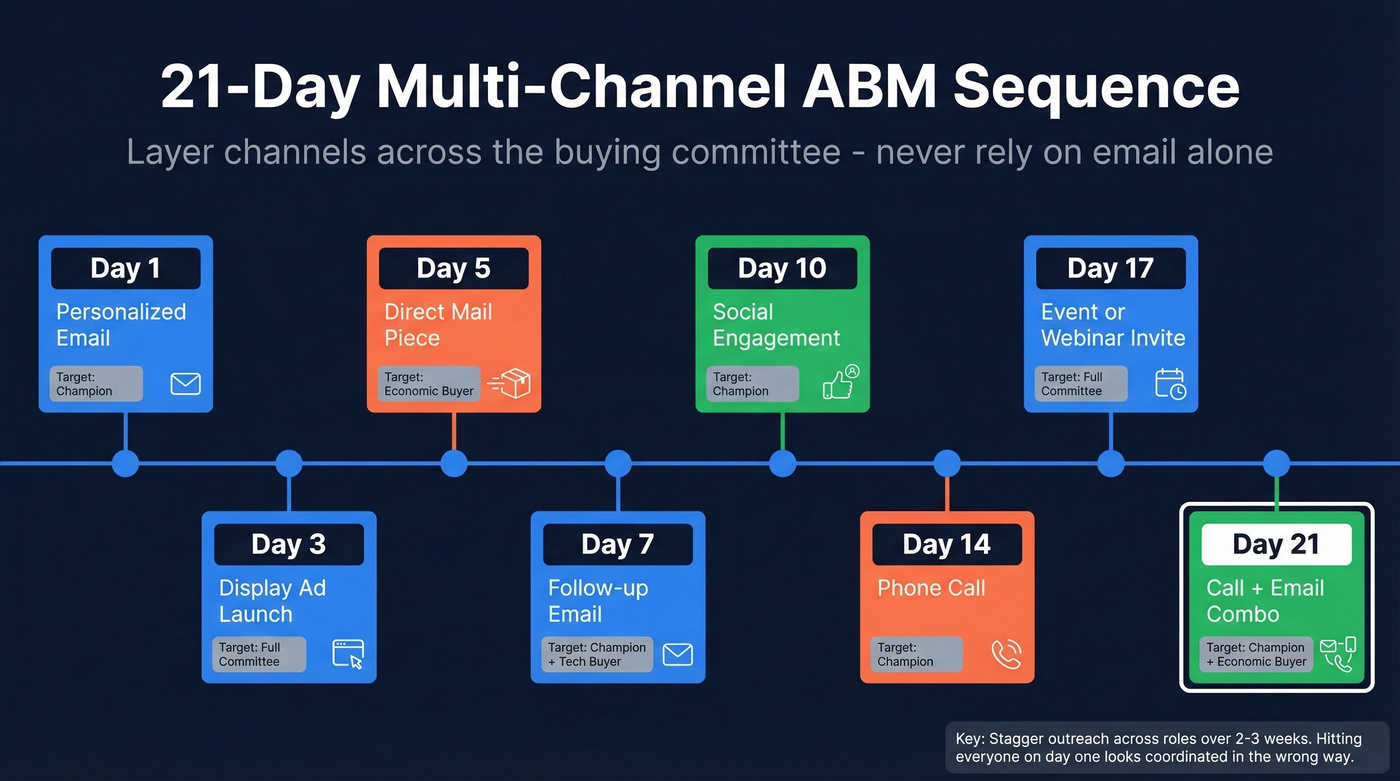 21-Day Multi-Channel ABM Sequence

Layer channels across the buying committee - never rely on email alone

Day 1
Personalized Email
Target: Champion

Day 3
Display Ad Launch
Target: Full Committee

Day 5
Direct Mail Piece
Target: Economic Buyer

Day 7
Follow-up Email
Target: Champion + Tech Buyer

Day 10
Social Engagement
Target: Champion

Day 14
Phone Call
Target: Champion

Day 17
Event or Webinar Invite
Target: Full Committee

Day 21
Call + Email Combo
Target: Champion + Economic Buyer

Key: Stagger outreach across roles over 2-3 weeks. Hitting everyone on day one looks coordinated in the wrong way.